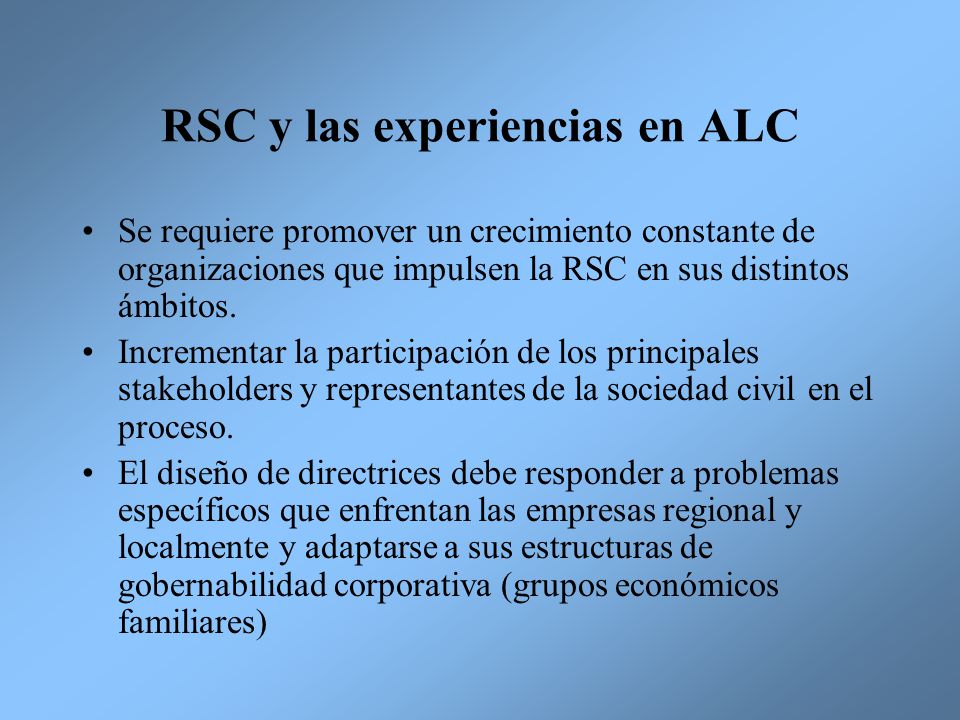 RSC y las experiencias en ALC

• Se requiere promover un crecimiento constante de organizaciones que impulsen la RSC en sus distintos ámbitos.

• Incrementar la participación de los principales stakeholders y representantes de la sociedad civil en el proceso.

• El diseño de directrices debe responder a problemas específicos que enfrentan las empresas regional y localmente y adaptarse a sus estructuras de gobernabilidad corporativa (grupos económicos familiares)